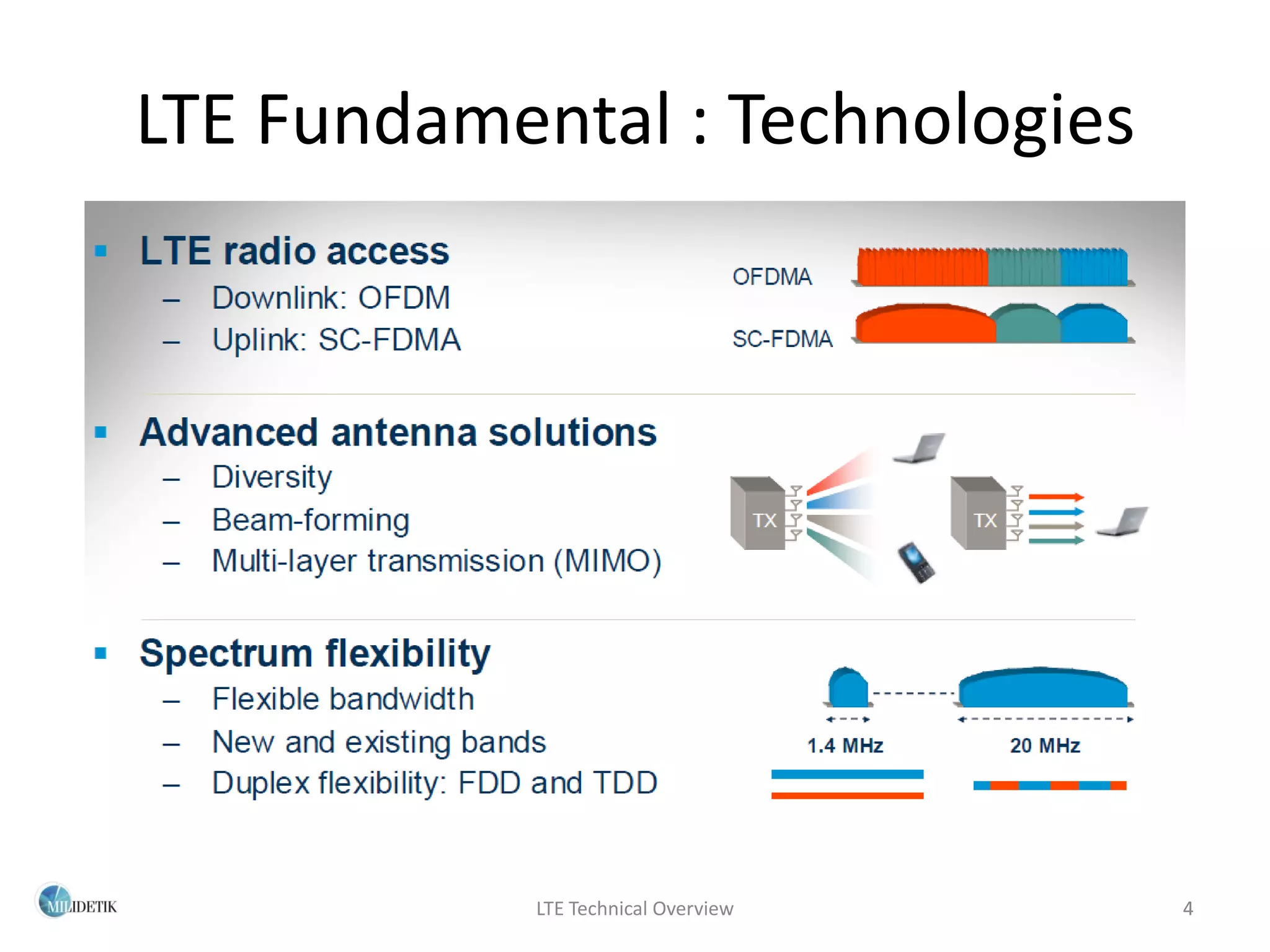 LTE Fundamental : Technologies

▪ LTE radio access
– Downlink: OFDM
– Uplink: SC-FDMA

OFDMA

SC-FDMA

▪ Advanced antenna solutions
– Diversity
– Beam-forming
– Multi-layer transmission (MIMO)

TX

TX

▪ Spectrum flexibility
– Flexible bandwidth
– New and existing bands
– Duplex flexibility: FDD and TDD

1.4 MHz

20 MHz

MILIDETIK

LTE Technical Overview

4